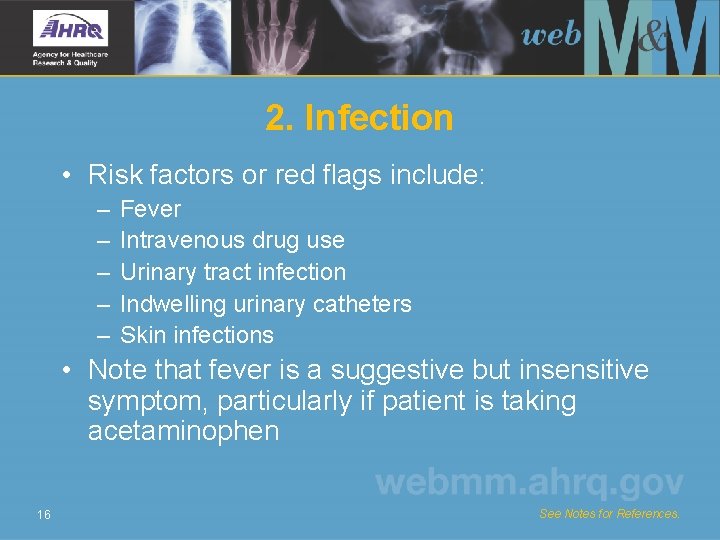 AHRQ
Agency for Healthcare Research & Quality

web M&M

2. Infection

• Risk factors or red flags include:
– Fever
– Intravenous drug use
– Urinary tract infection
– Indwelling urinary catheters
– Skin infections
• Note that fever is a suggestive but insensitive symptom, particularly if patient is taking acetaminophen

webmm.ahrq.gov

16

See Notes for References.